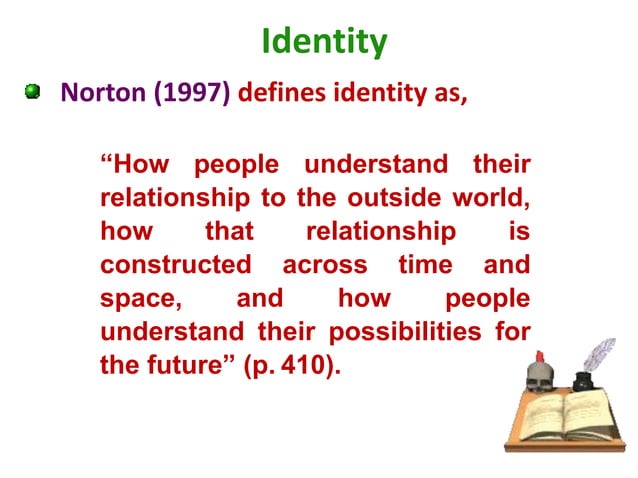 Identity

Norton (1997) defines identity as,

“How people understand their relationship to the outside world, how that relationship is constructed across time and space, and how people understand their possibilities for the future” (p. 410).